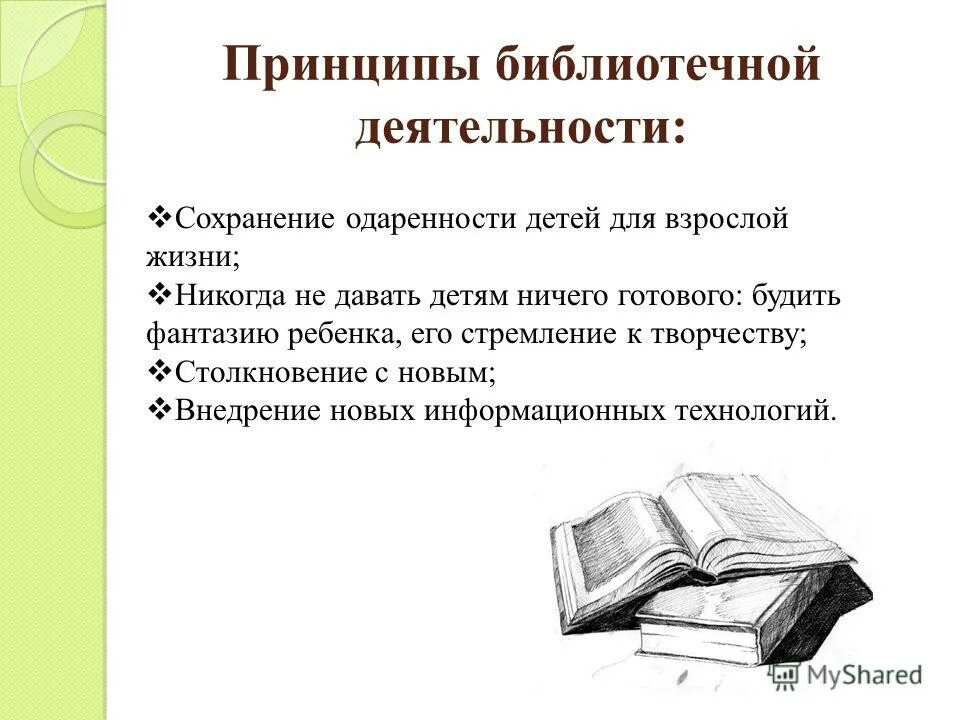 Принципы библиотечной деятельности:

❖Сохранение одаренности детей для взрослой жизни;
❖Никогда не давать детям ничего готового: будить фантазию ребенка, его стремление к творчеству;
❖Столкновение с новым;
❖Внедрение новых информационных технологий.

MyShared